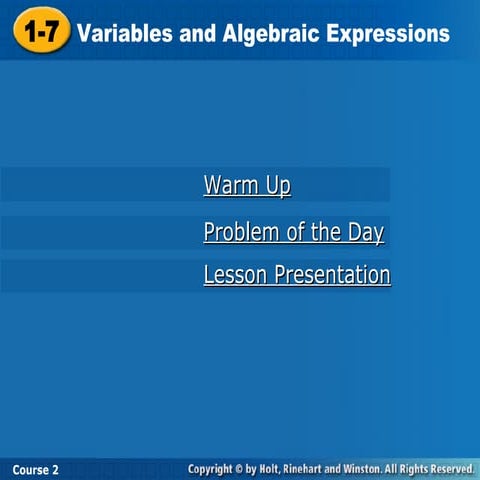 1-7 Variables and Algebraic Expressions

Warm Up

Problem of the Day

Lesson Presentation

Course 2

Copyright © by Holt, Rinehart and Winston. All Rights Reserved.